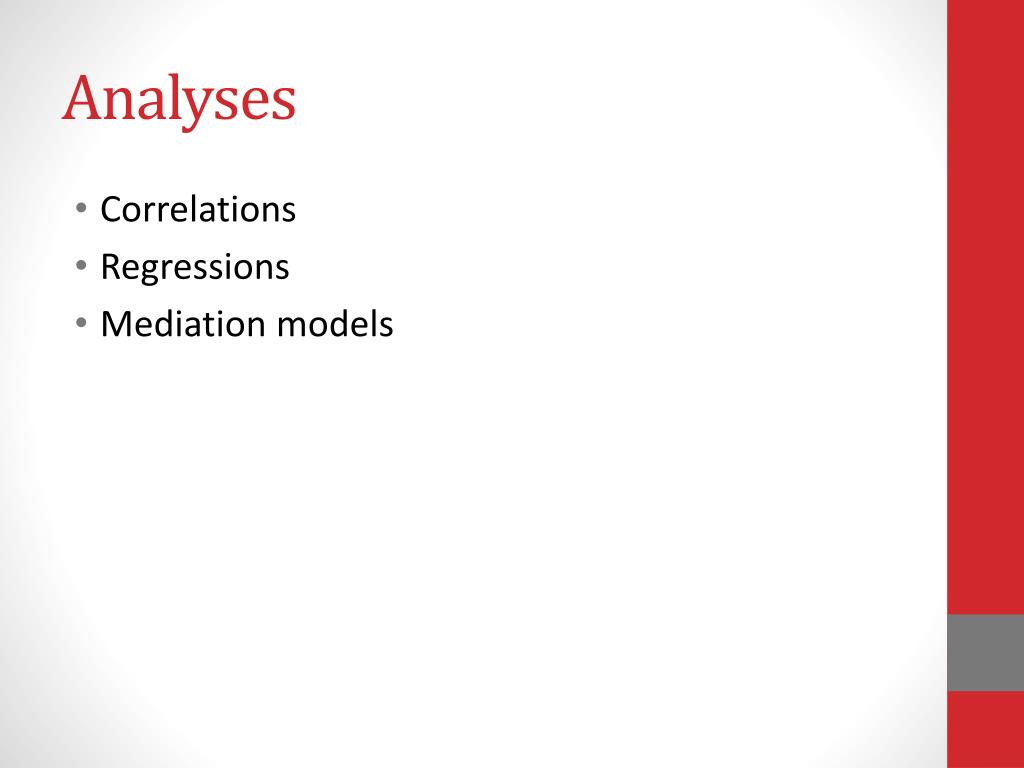 Analyses

• Correlations
• Regressions
• Mediation models